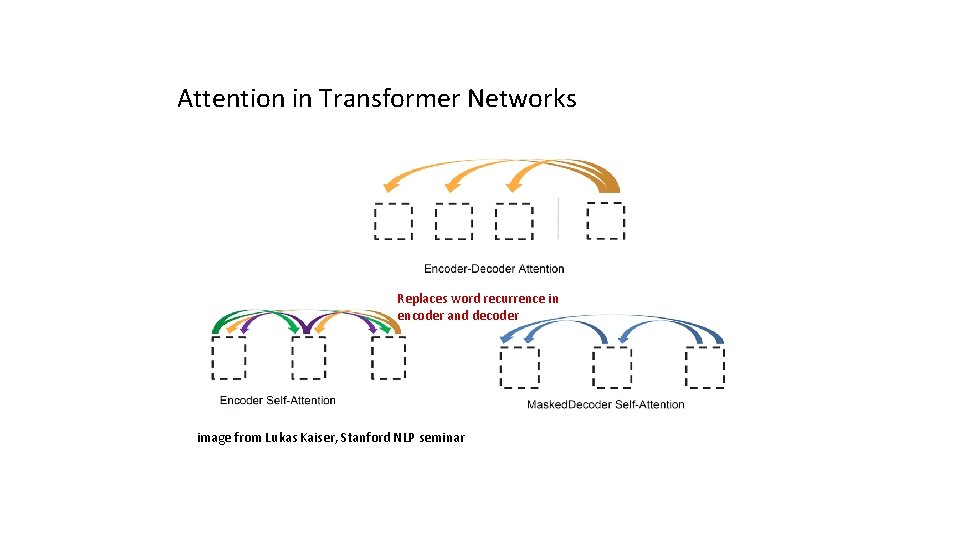 Attention in Transformer Networks

Encoder-Decoder Attention

Replaces word recurrence in encoder and decoder

Encoder Self-Attention

MaskedDecoder Self-Attention

image from Lukas Kaiser, Stanford NLP seminar